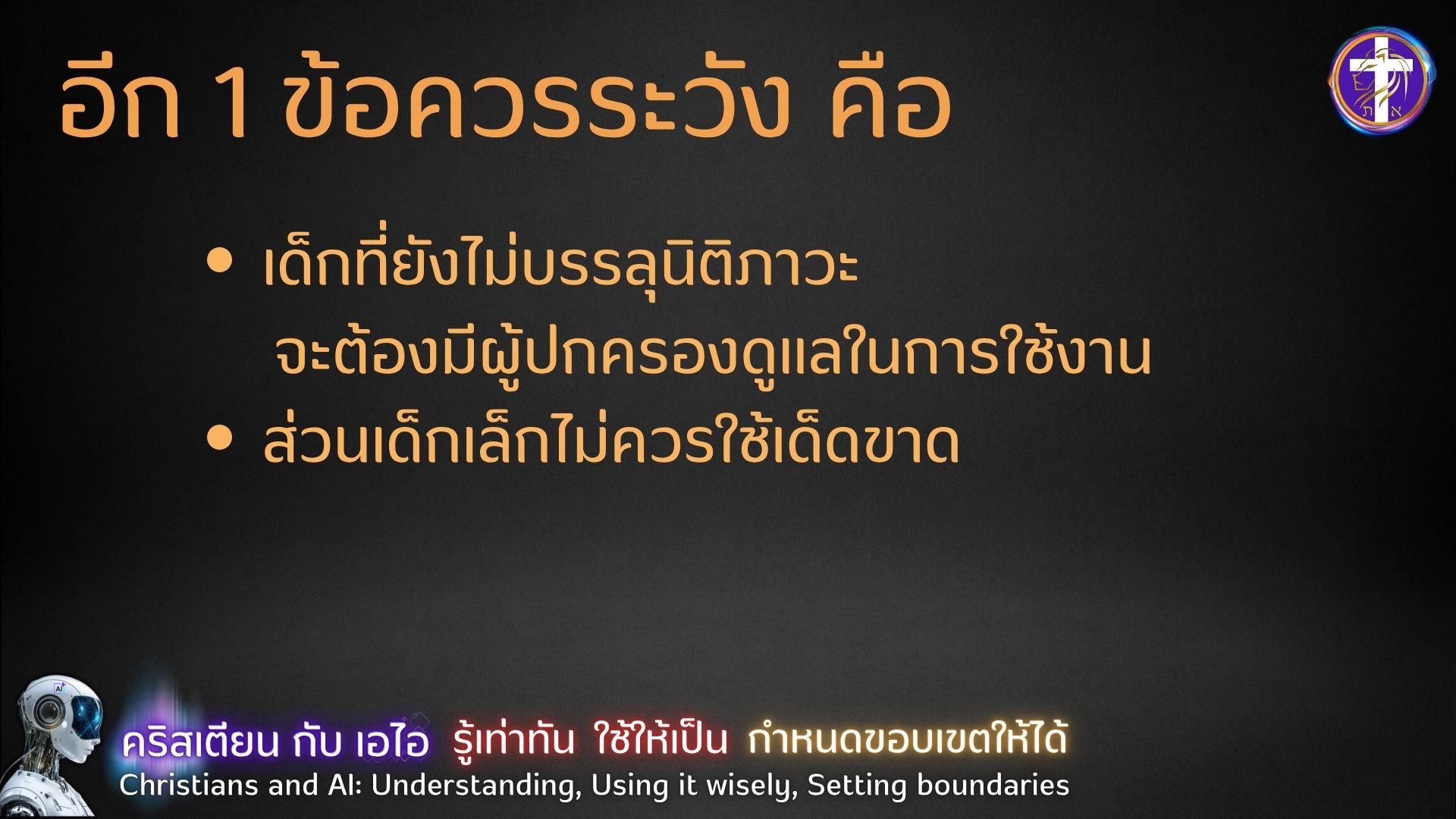 อีก 1 ข้อควรระวัง คือ

• เด็กที่ยังไม่บรรลุนิติภาวะ จะต้องมีผู้ปกครองดูแลในการใช้งาน
• ส่วนเด็กเล็กไม่ควรใช้เด็ดขาด

AI

คริสเตียน กับ เอไอ รู้เท่าทัน ใช้ให้เป็น กำหนดขอบเขตให้ได้
Christians and AI: Understanding, Using it wisely, Setting boundaries